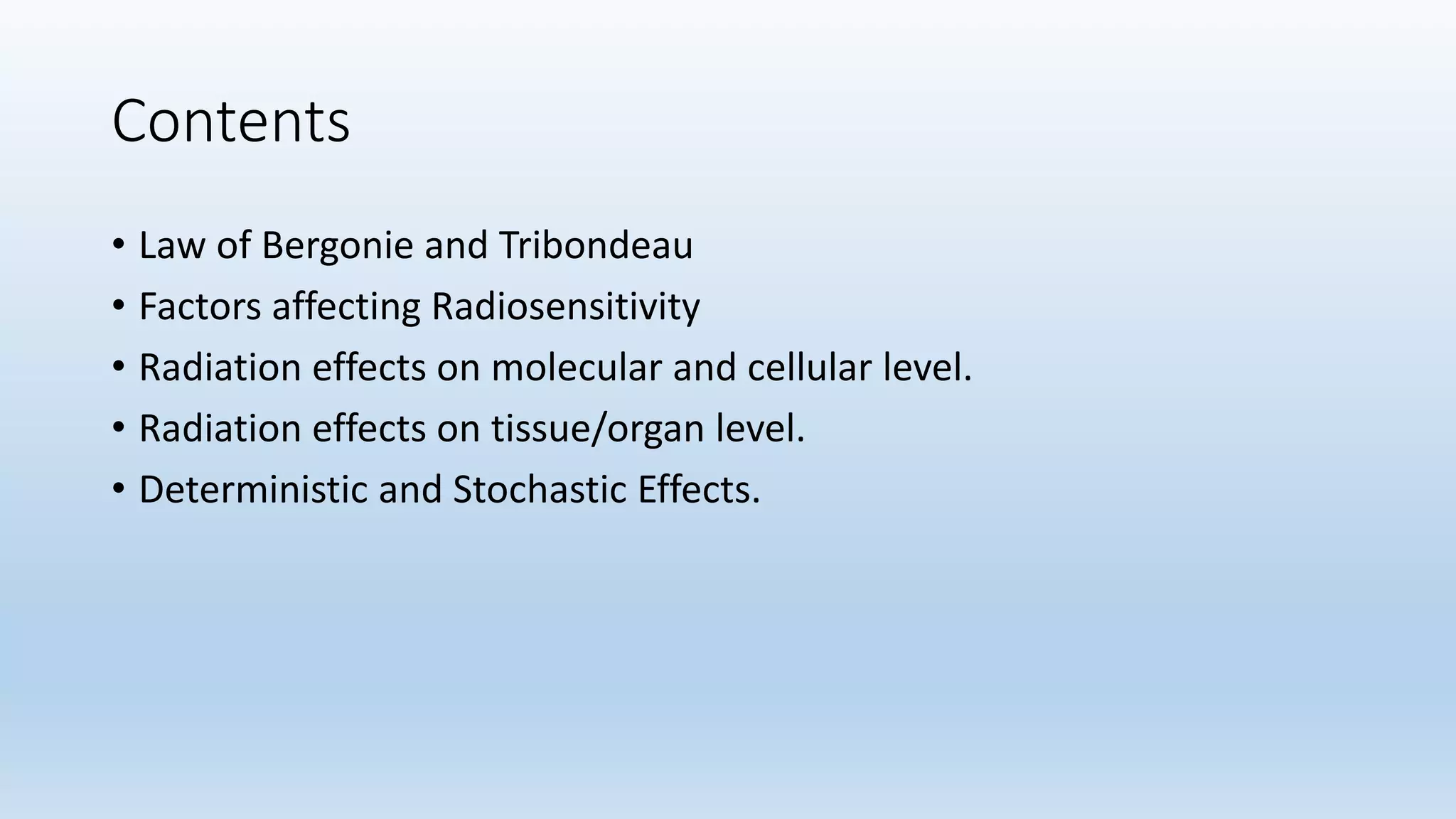 Contents

• Law of Bergonie and Tribondeau
• Factors affecting Radiosensitivity
• Radiation effects on molecular and cellular level.
• Radiation effects on tissue/organ level.
• Deterministic and Stochastic Effects.